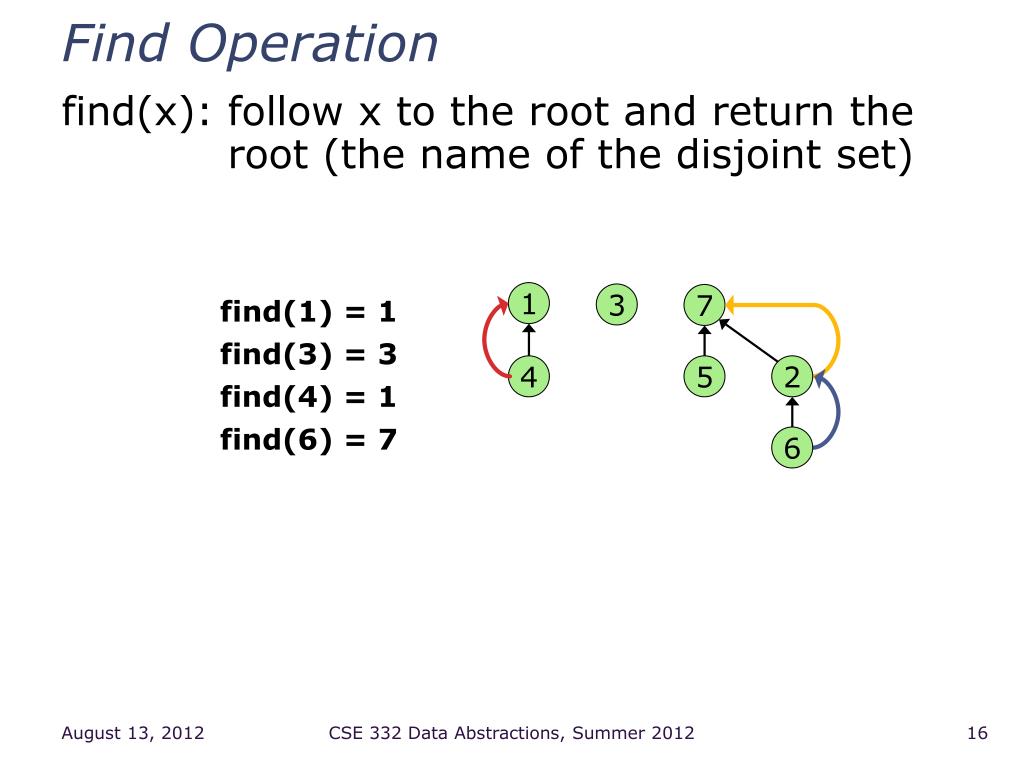 Find Operation

find(x): follow x to the root and return the root (the name of the disjoint set)

find(1) = 1
find(3) = 3
find(4) = 1
find(6) = 7

1
3
7
4
5
2
6

August 13, 2012
CSE 332 Data Abstractions, Summer 2012
16